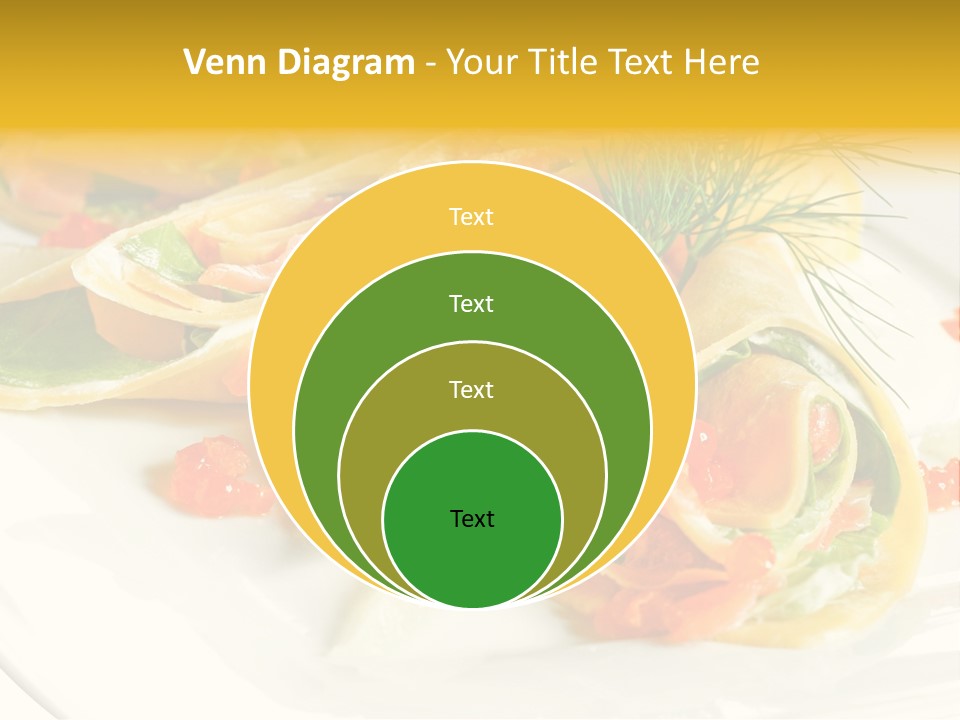 Venn Diagram - Your Title Text Here

Text

Text

Text

Text